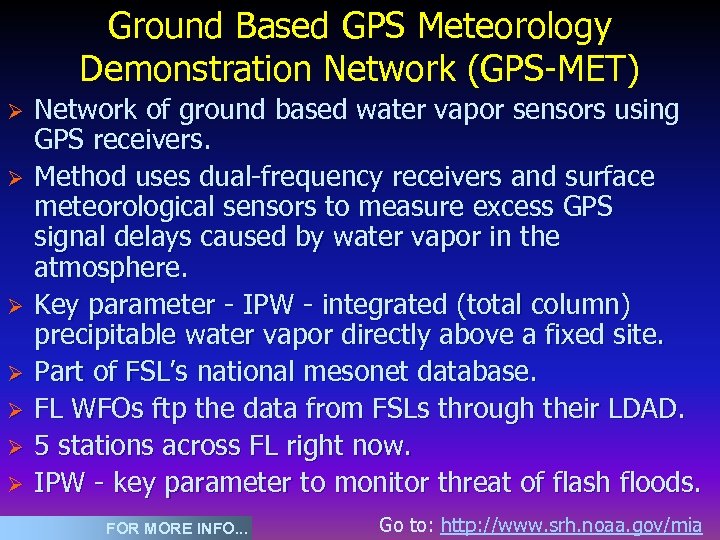 Ground Based GPS Meteorology Demonstration Network (GPS-MET)

➢ Network of ground based water vapor sensors using GPS receivers.

➢ Method uses dual-frequency receivers and surface meteorological sensors to measure excess GPS signal delays caused by water vapor in the atmosphere.

➢ Key parameter - IPW - integrated (total column) precipitable water vapor directly above a fixed site.

➢ Part of FSL's national mesonet database.

➢ FL WFOs ftp the data from FSLs through their LDAD.

➢ 5 stations across FL right now.

➢ IPW - key parameter to monitor threat of flash floods.

FOR MORE INFO...

Go to: http://www.srh.noaa.gov/mia